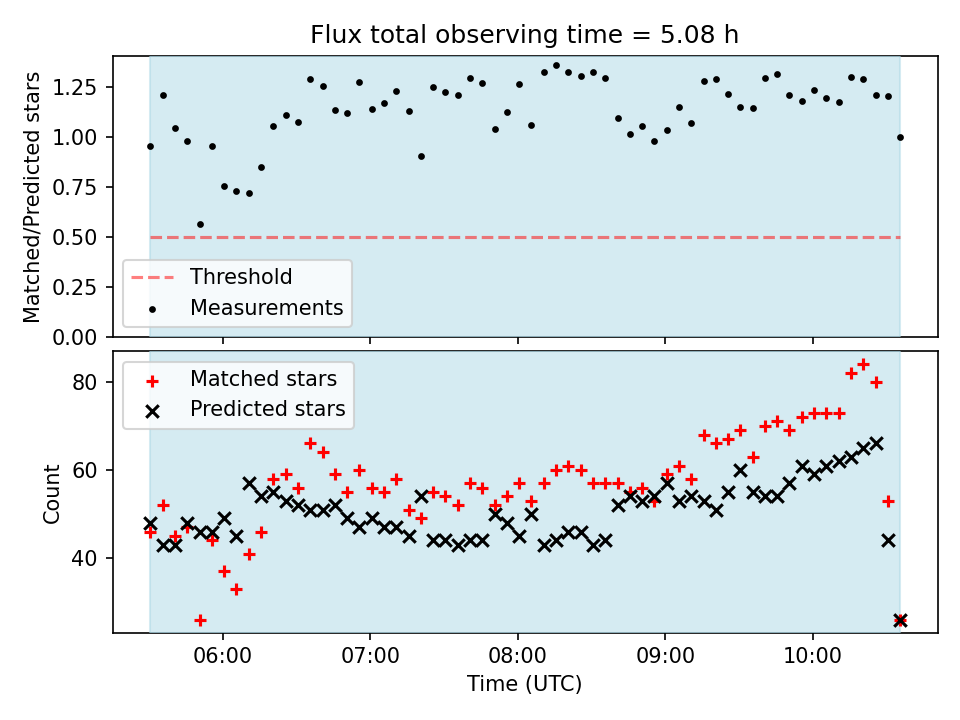 Flux total observing time = 5.08 h

Matched/Predicted stars

1.25
1.00
0.75
0.50
0.25
0.00

Threshold
Measurements

Matched stars
Predicted stars

Count

80
60
40

06:00
07:00
08:00
09:00
10:00

Time (UTC)